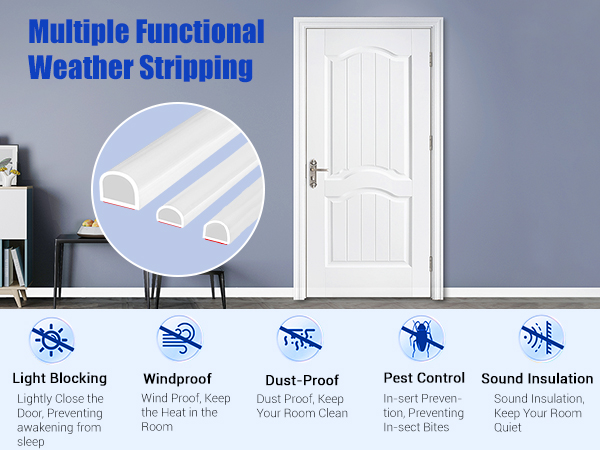 Multiple Functional Weather Stripping

Light Blocking

Lightly Close the Door, Preventing awakening from sleep

Windproof

Wind Proof, Keep the Heat in the Room

Dust-Proof

Dust Proof, Keep Your Room Clean

Pest Control

In-sert Prevention, Preventing In-sect Bites

Sound Insulation

Sound Insulation, Keep Your Room Quiet